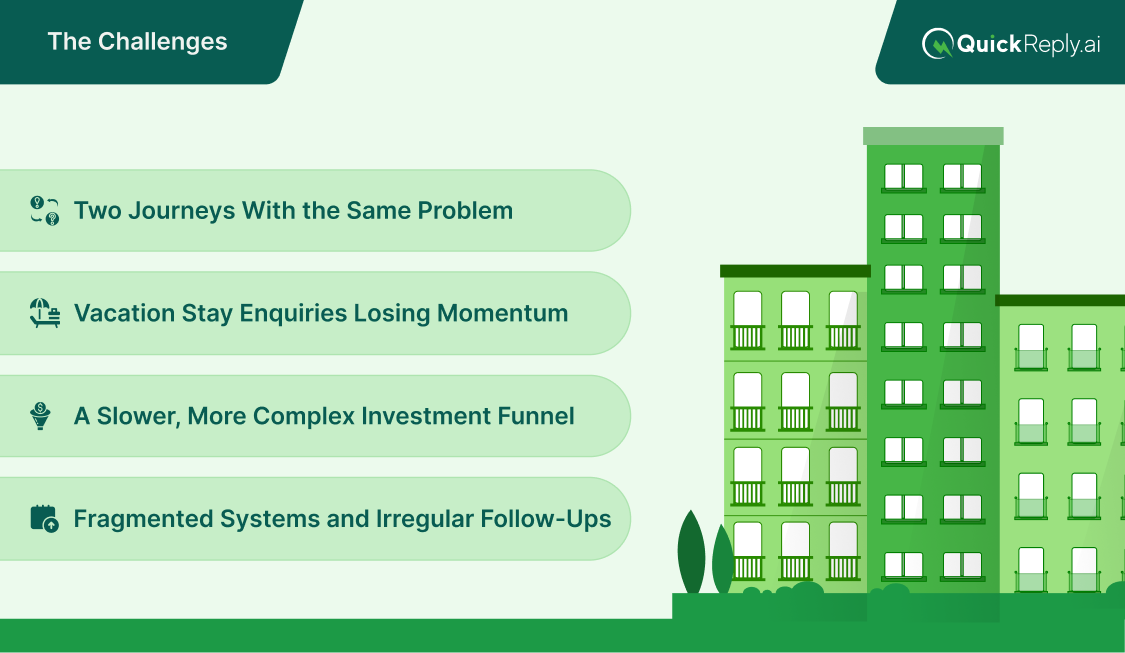 The Challenges

QuickReply.ai

Two Journeys With the Same Problem

Vacation Stay Enquiries Losing Momentum

A Slower, More Complex Investment Funnel

Fragmented Systems and Irregular Follow-Ups